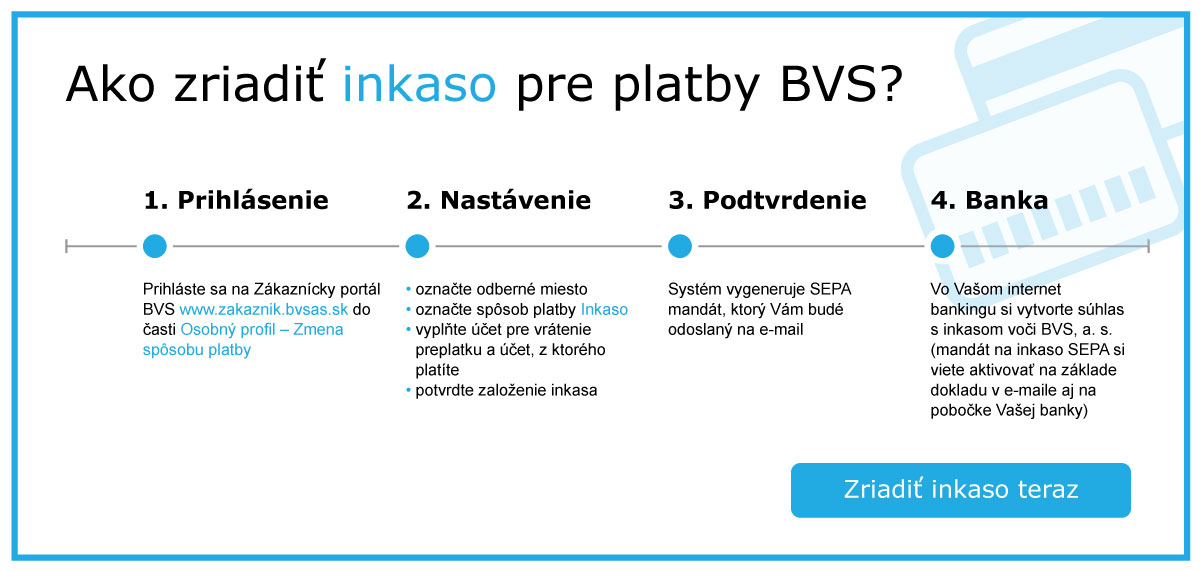 Ako zriadiť inkaso pre platby BVS?

1. Prihlásenie

Prihláste sa na Zákaznícky portál BVS www.zakaznik.bvsas.sk do časti Osobný profil – Zmena spôsobu platby

2. Nastávenie

• označte odberné miesto
• označte spôsob platby Inkaso
• vyplňte účet pre vrátenie preplatku a účet, z ktorého platíte
• potvrdte založenie inkasa

3. Podtvrdenie

Systém vygeneruje SEPA mandát, ktorý Vám budé odoslaný na e-mail

4. Banka

Vo Vašom internet bankingu si vytvorte súhlas s inkasom voči BVS, a. s. (mandát na inkaso SEPA si viete aktivovať na základe dokladu v e-maile aj na pobočke Vašej banky)

Zriadiť inkaso teraz